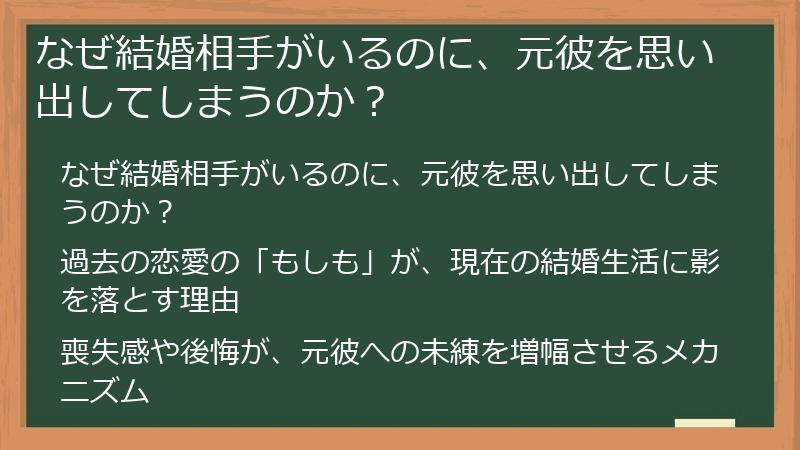 なぜ結婚相手がいるのに、元彼を思い出してしまうのか？

なぜ結婚相手がいるのに、元彼を思い出してしまうのか？

過去の恋愛の「もしも」が、現在の結婚生活に影を落とす理由

喪失感や後悔が、元彼への未練を増幅させるメカニズム